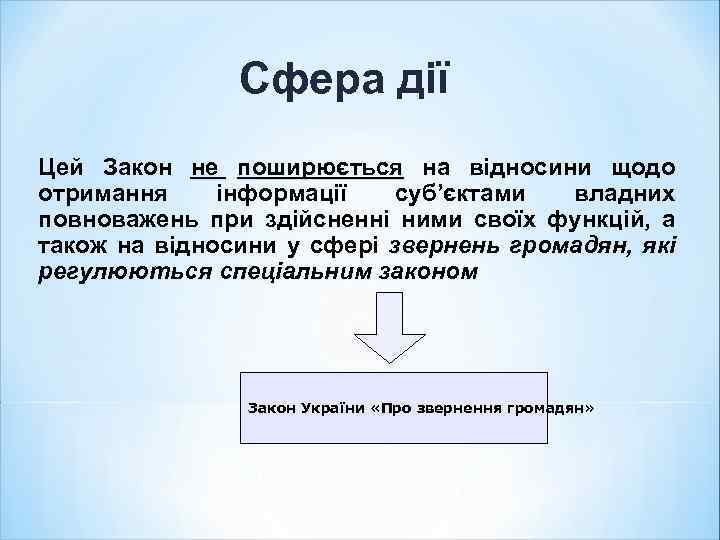 Сфера дії

Цей Закон не поширюється на відносини щодо отримання інформації суб'єктами владних повноважень при здійсненні ними своїх функцій, а також на відносини у сфері звернень громадян, які регулюються спеціальним законом

Закон України «Про звернення громадян»